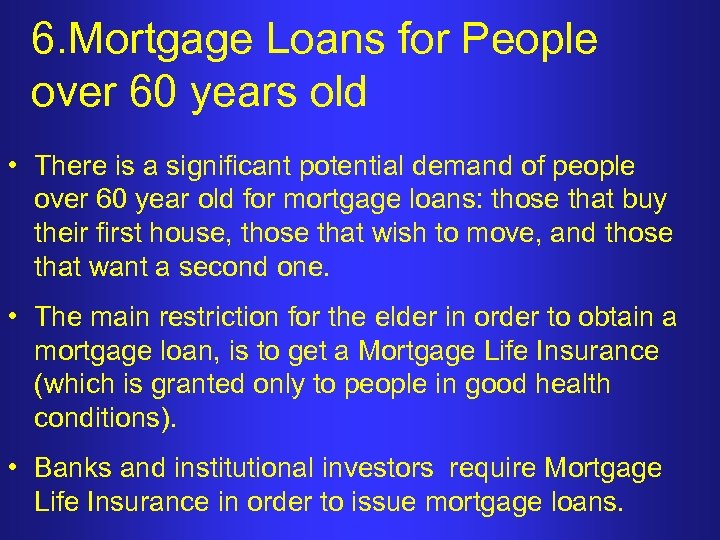 6.Mortgage Loans for People over 60 years old

• There is a significant potential demand of people over 60 year old for mortgage loans: those that buy their first house, those that wish to move, and those that want a second one.

• The main restriction for the elder in order to obtain a mortgage loan, is to get a Mortgage Life Insurance (which is granted only to people in good health conditions).

• Banks and institutional investors require Mortgage Life Insurance in order to issue mortgage loans.